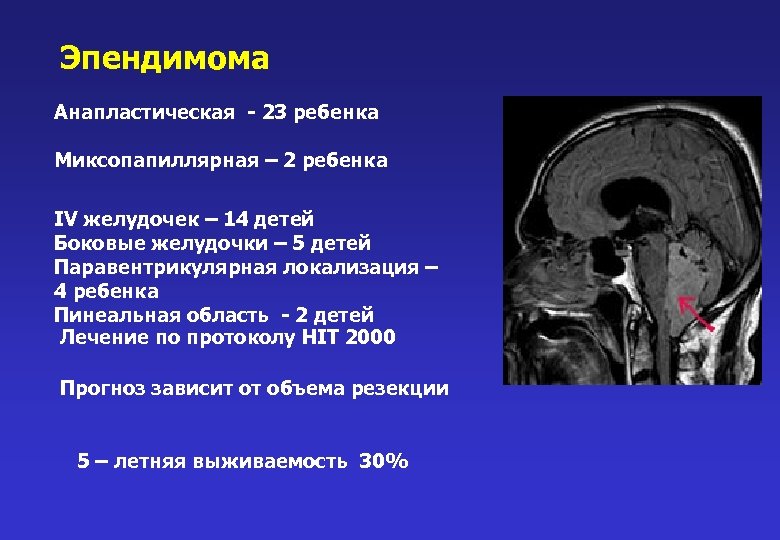 Эпендимома

Анапластическая - 23 ребенка

Миксопапиллярная – 2 ребенка

IV желудочек – 14 детей
Боковые желудочки – 5 детей
Паравентрикулярная локализация – 4 ребенка
Пинеальная область - 2 детей
Лечение по протоколу HIT 2000

Прогноз зависит от объема резекции

5 – летняя выживаемость 30%